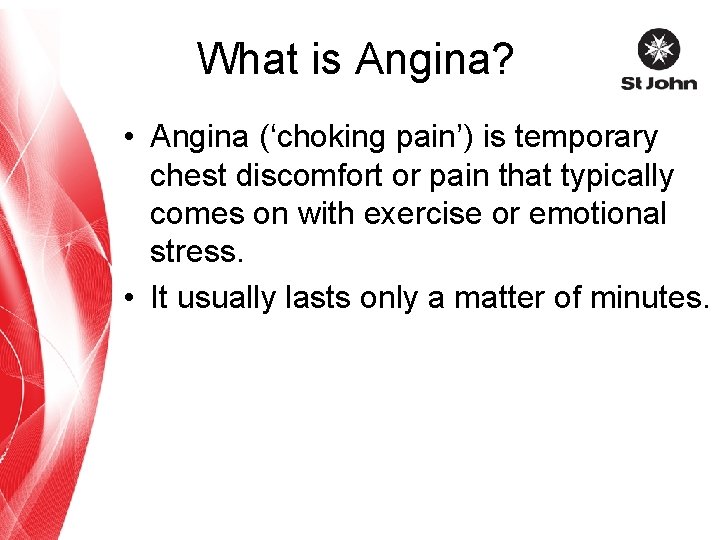 What is Angina?

St John

• Angina (‘choking pain’) is temporary chest discomfort or pain that typically comes on with exercise or emotional stress.

• It usually lasts only a matter of minutes.